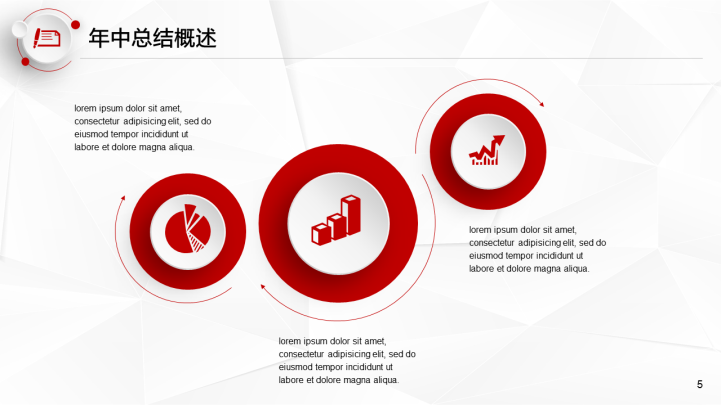 年中总结概述

lorem ipsum dolor sit amet, consectetur adipisicing elit, sed do eiusmod tempor incididunt ut labore et dolore magna aliqua.

lorem ipsum dolor sit amet, consectetur adipisicing elit, sed do eiusmod tempor incididunt ut labore et dolore magna aliqua.

lorem ipsum dolor sit amet, consectetur adipisicing elit, sed do eiusmod tempor incididunt ut labore et dolore magna aliqua.

5